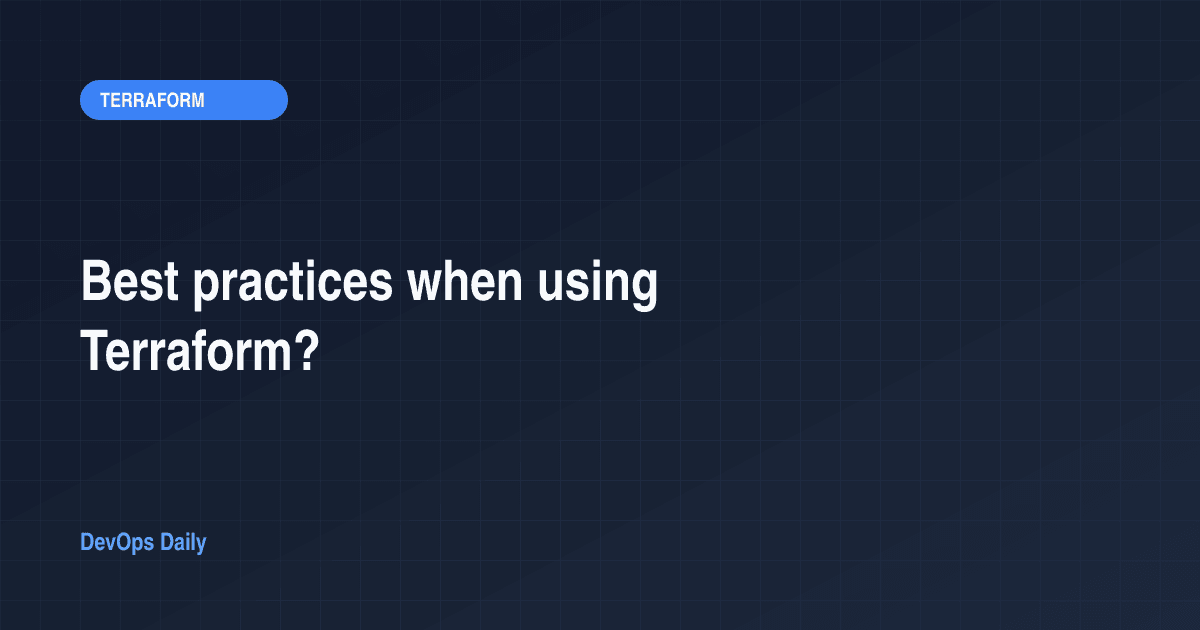 TERRAFORM

Best practices when using Terraform?

DevOps Daily